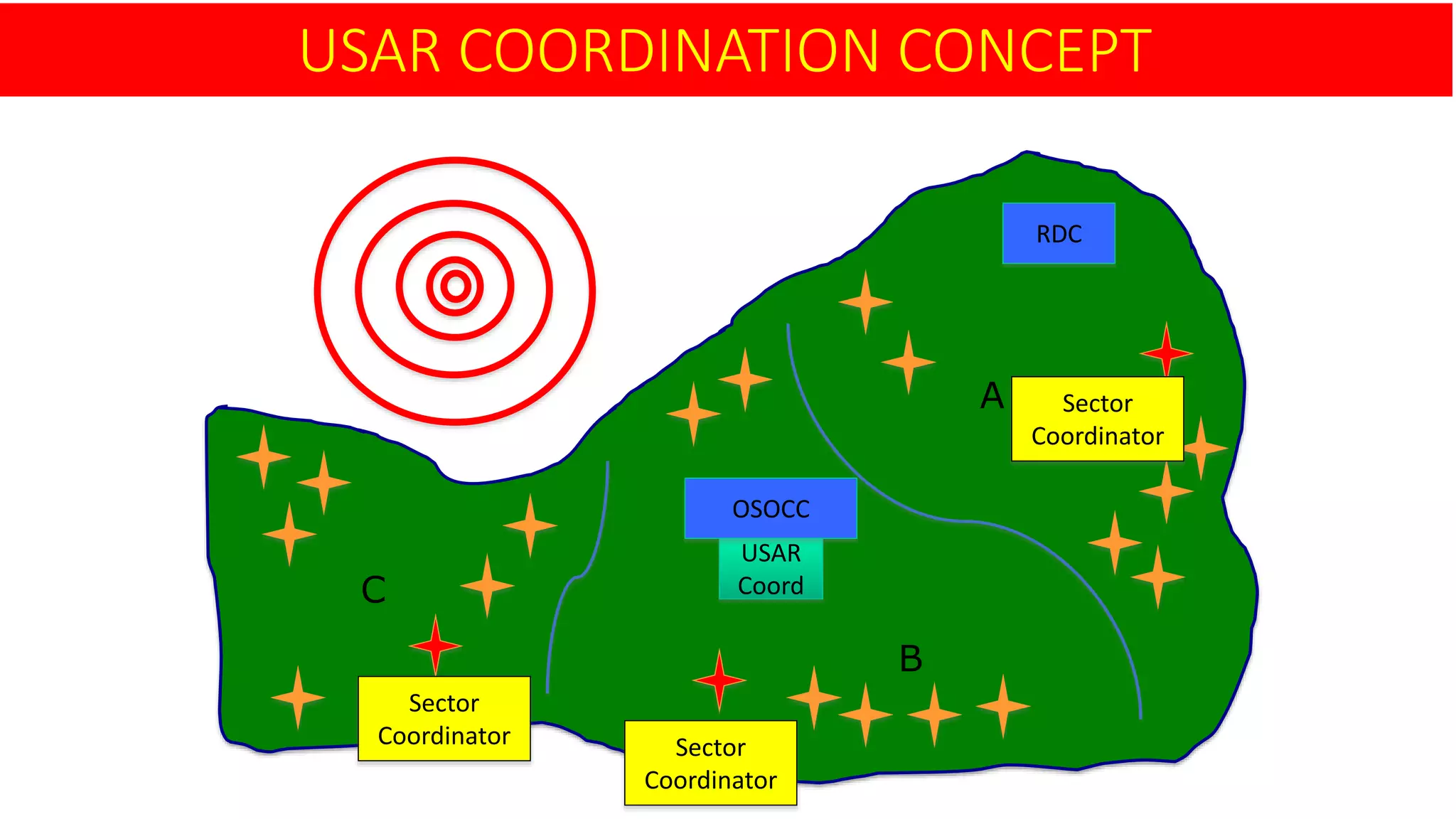 USAR COORDINATION CONCEPT

RDC

A

Sector Coordinator

OSOCC

USAR Coord

C

B

Sector Coordinator

Sector Coordinator